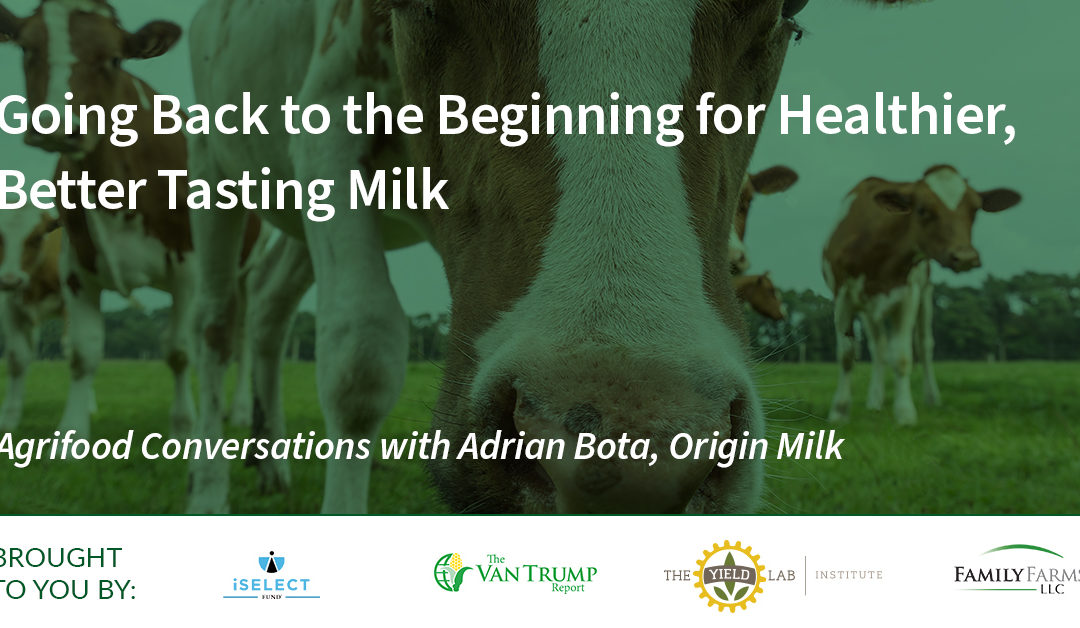 Going Back to the Beginning for Healthier, Better Tasting Milk

Agrifood Conversations with Adrian Bota, Origin Milk

BROUGHT TO YOU BY:

iSELECT FUND

The VAN TRUMP Report

THE YIELD LAB INSTITUTE

FAMILY FARMS LLC